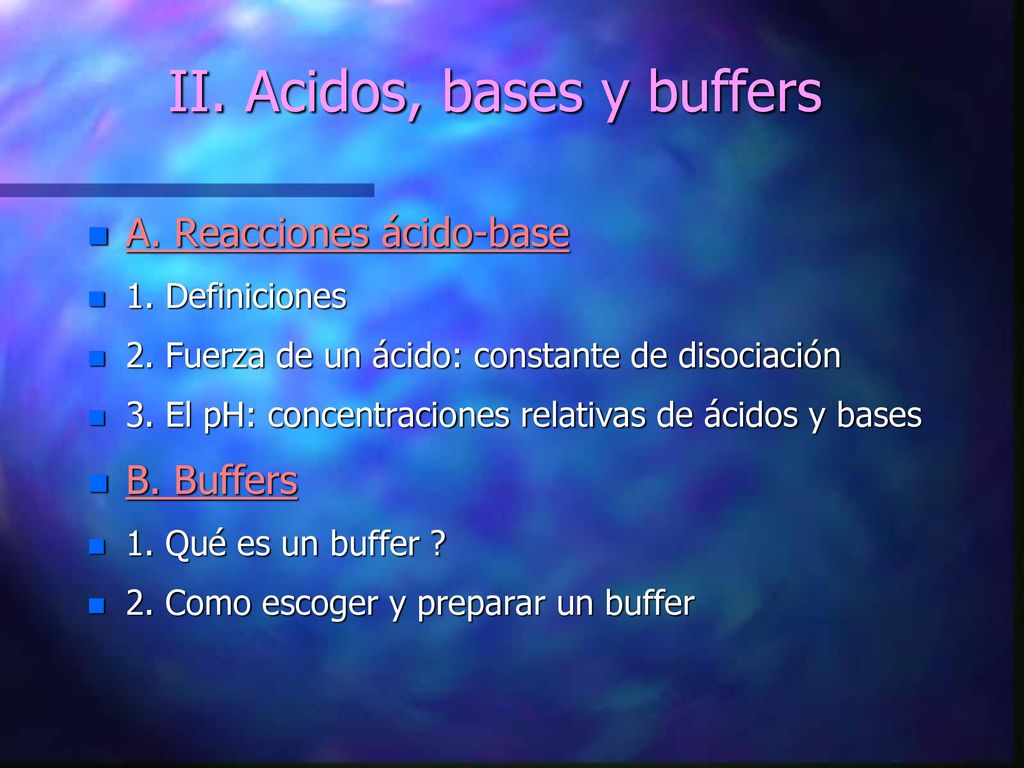 II. Acidos, bases y buffers

A. Reacciones ácido-base

1. Definiciones

2. Fuerza de un ácido: constante de disociación

3. El pH: concentraciones relativas de ácidos y bases

B. Buffers

1. Qué es un buffer ?

2. Como escoger y preparar un buffer